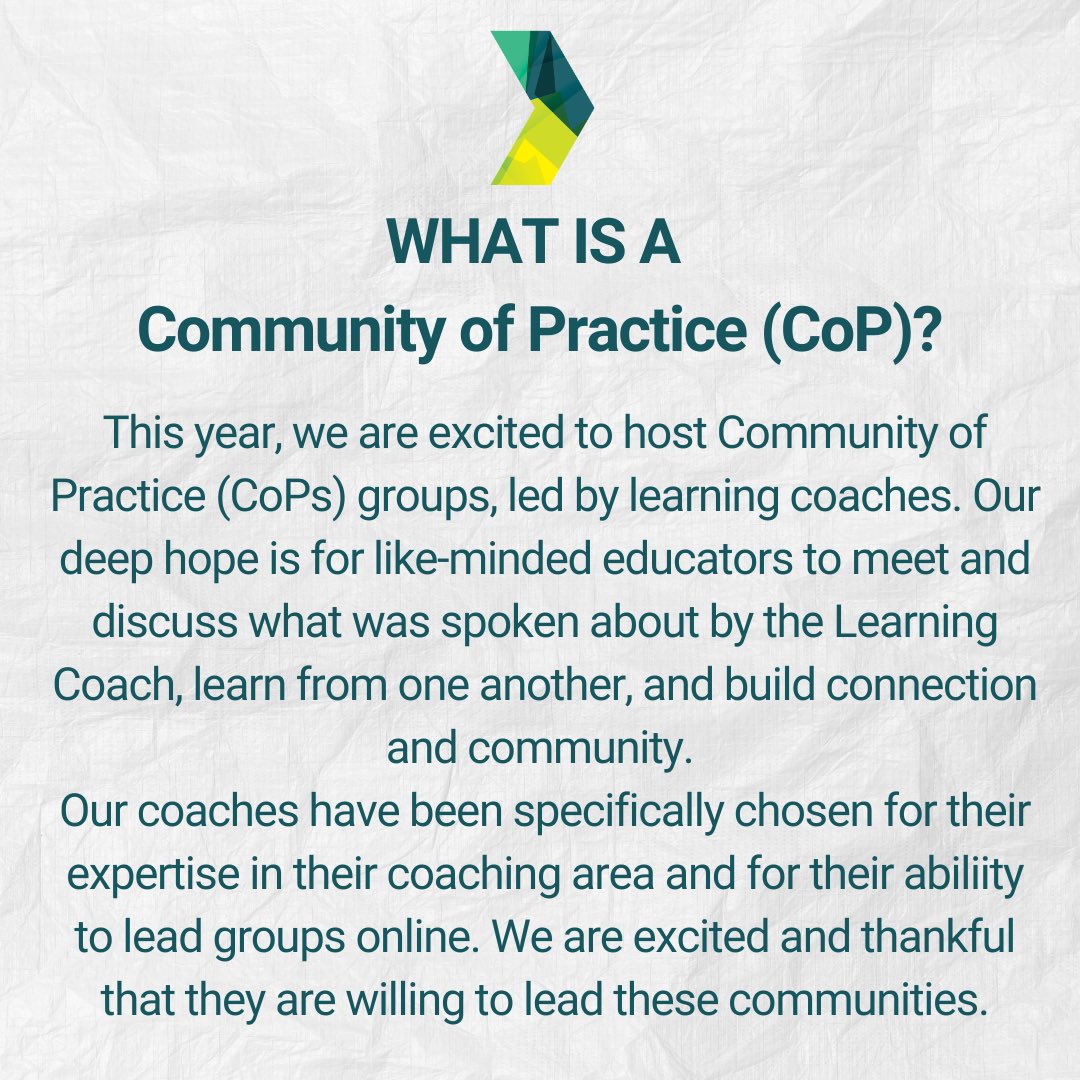 WHAT IS A
Community of Practice (CoP)?

This year, we are excited to host Community of Practice (CoPs) groups, led by learning coaches. Our deep hope is for like-minded educators to meet and discuss what was spoken about by the Learning Coach, learn from one another, and build connection and community.
Our coaches have been specifically chosen for their expertise in their coaching area and for their abiliity to lead groups online. We are excited and thankful that they are willing to lead these communities.